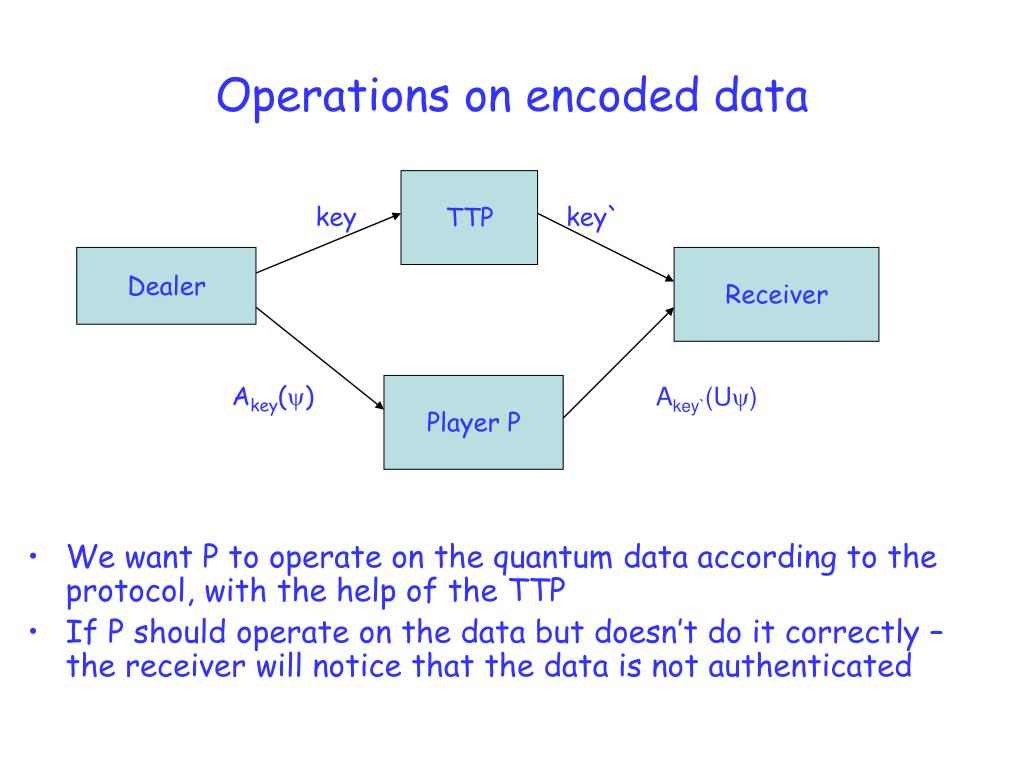 Operations on encoded data

key

TTP

key`

Dealer

Receiver

$A_{key}(\psi)$

Player P

$A_{key`}(U\psi)$

• We want P to operate on the quantum data according to the protocol, with the help of the TTP

• If P should operate on the data but doesn't do it correctly – the receiver will notice that the data is not authenticated